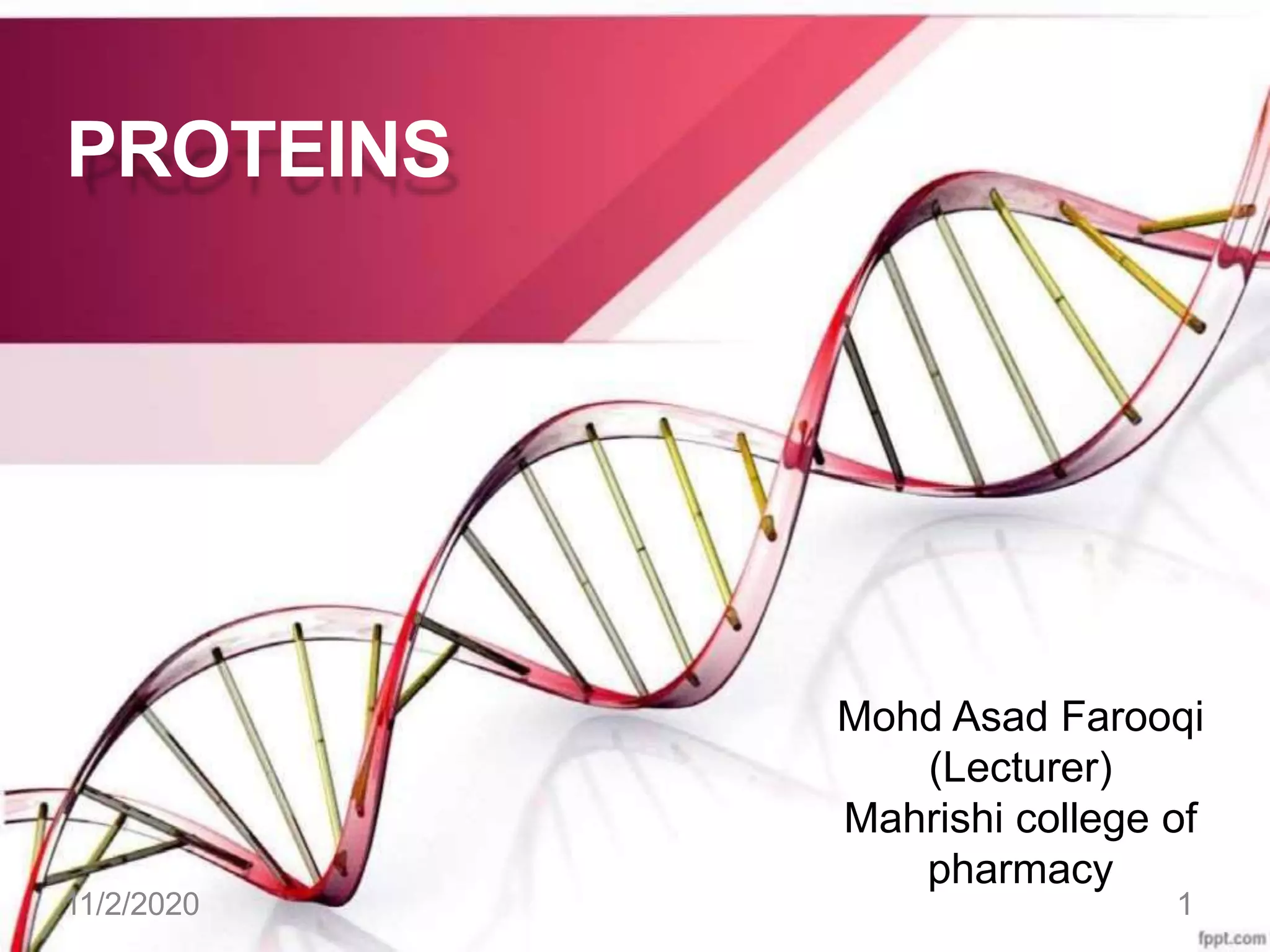 PROTEINS

Mohd Asad Farooqi
(Lecturer)
Mahrishi college of pharmacy

11/2/2020

1

fppt.com